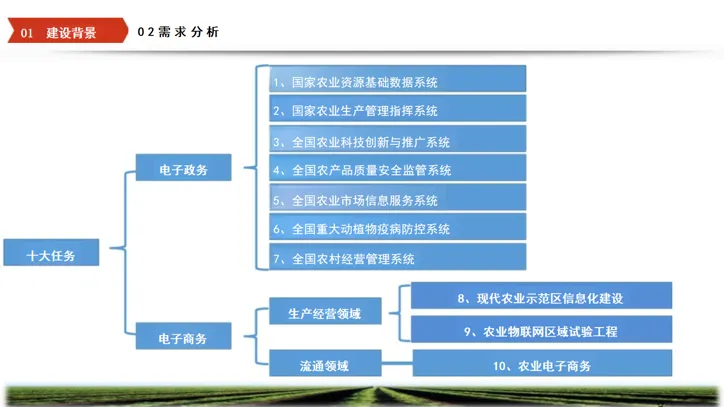 01 建设背景

02需求分析

十大任务

电子政务

1、国家农业资源基础数据系统

2、国家农业生产管理指挥系统

3、全国农业科技创新与推广系统

4、全国农产品质量安全监管系统

5、全国农业市场信息服务系统

6、全国重大动植物疫病防控系统

7、全国农村经营管理系统

电子商务

生产经营领域

8、现代农业示范区信息化建设

9、农业物联网区域试验工程

流通领域

10、农业电子商务